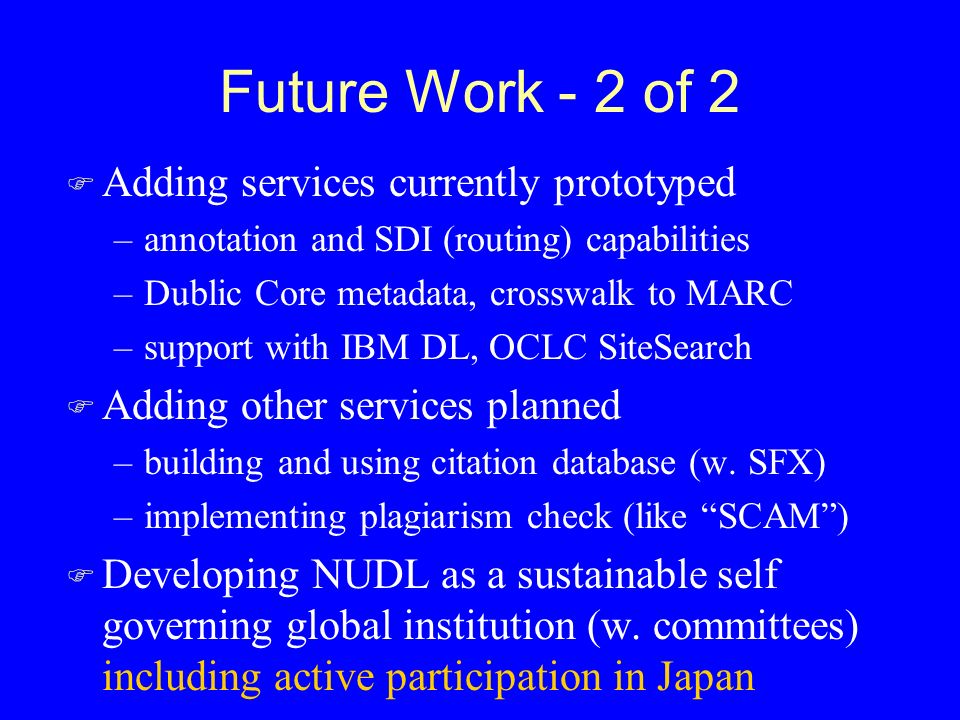 Future Work - 2 of 2

Adding services currently prototyped
– annotation and SDI (routing) capabilities
– Dublic Core metadata, crosswalk to MARC
– support with IBM DL, OCLC SiteSearch

Adding other services planned
– building and using citation database (w. SFX)
– implementing plagiarism check (like “SCAM”)

Developing NUDL as a sustainable self governing global institution (w. committees) including active participation in Japan